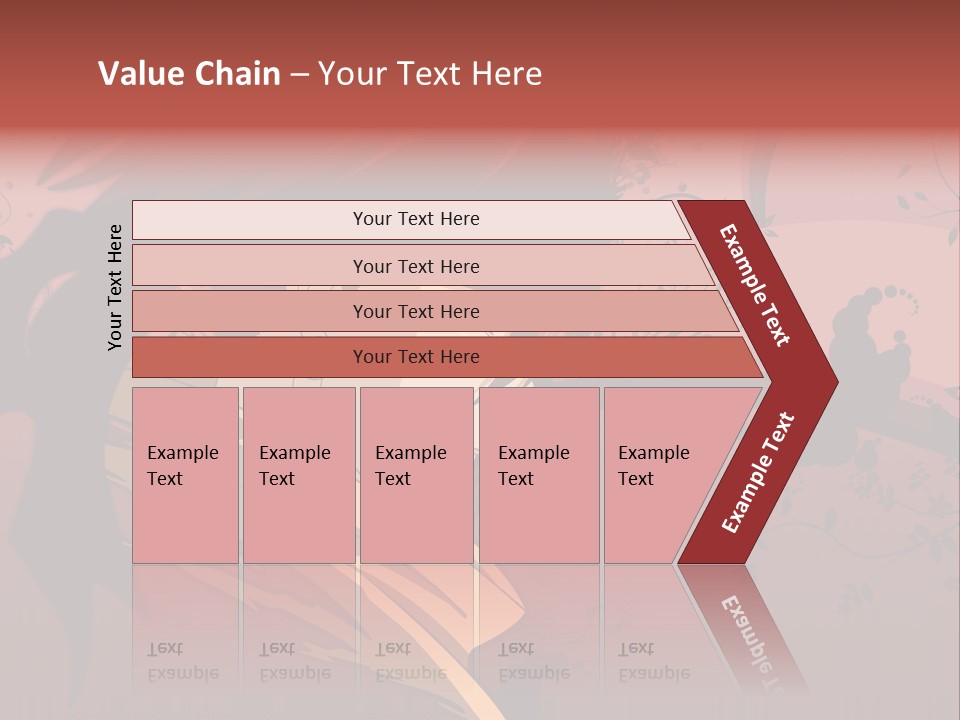 Value Chain – Your Text Here

Your Text Here

Your Text Here

Your Text Here

Your Text Here

Your Text Here

Example Text

Example Text

Example Text

Example Text

Example Text

Example Text

Example Text